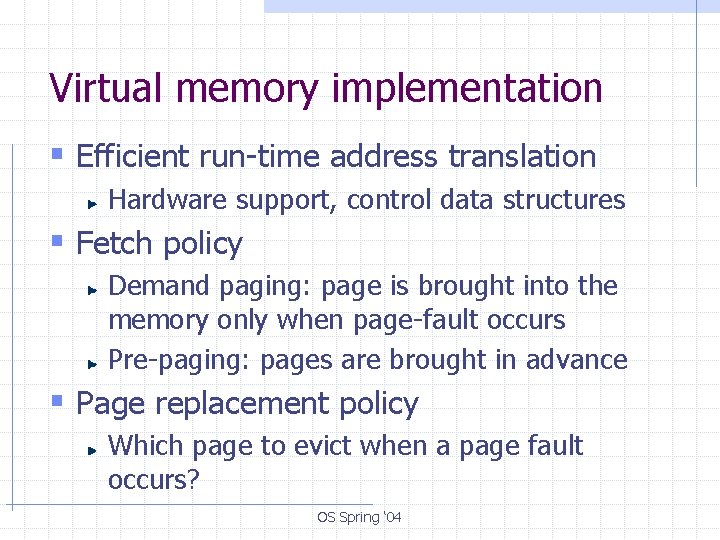 Virtual memory implementation

Efficient run-time address translation

Hardware support, control data structures

Fetch policy

Demand paging: page is brought into the memory only when page-fault occurs

Pre-paging: pages are brought in advance

Page replacement policy

Which page to evict when a page fault occurs?

OS Spring '04